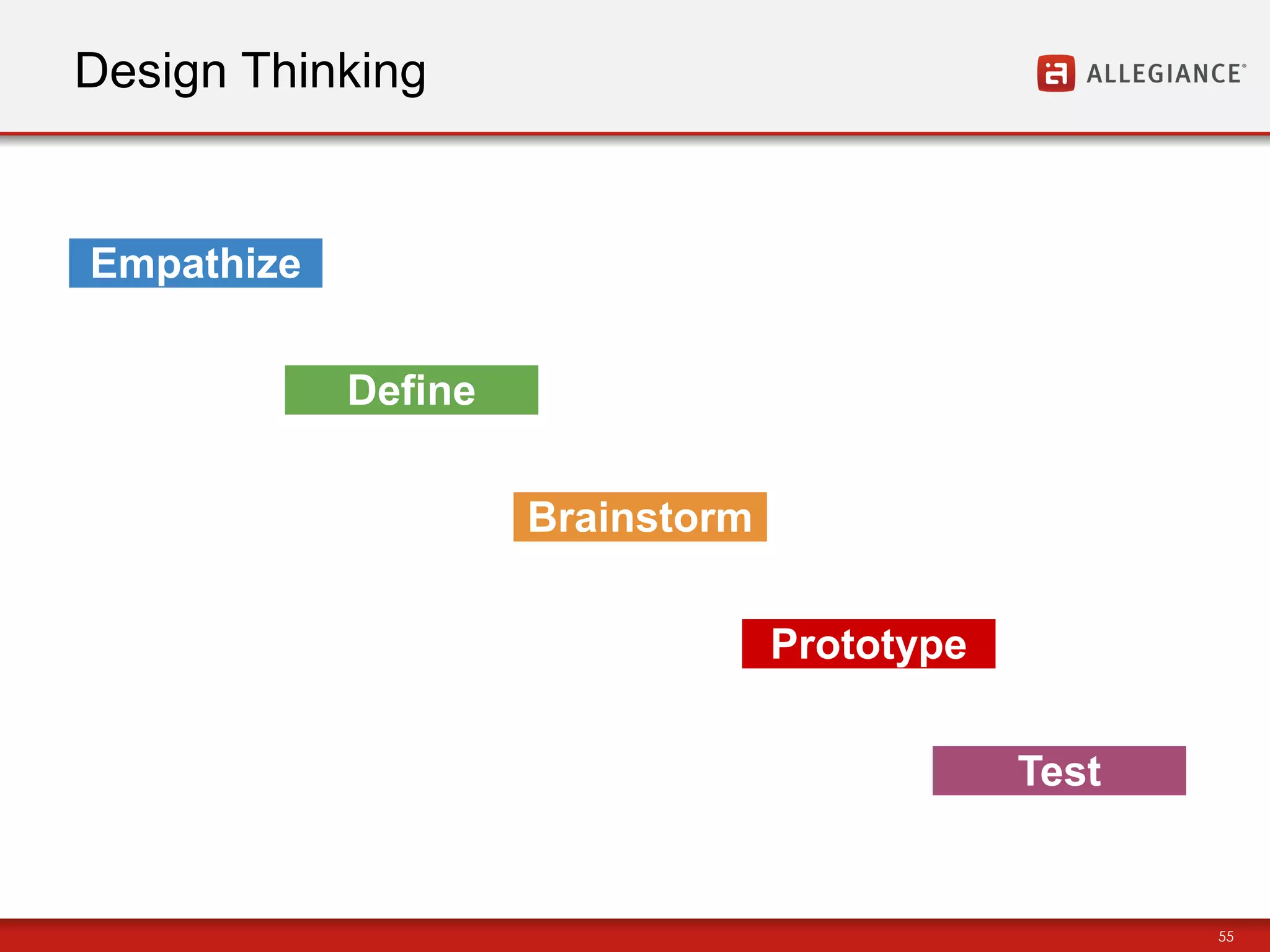 Design Thinking

ALLEGIANCE®

Empathize

Define

Brainstorm

Prototype

Test

55